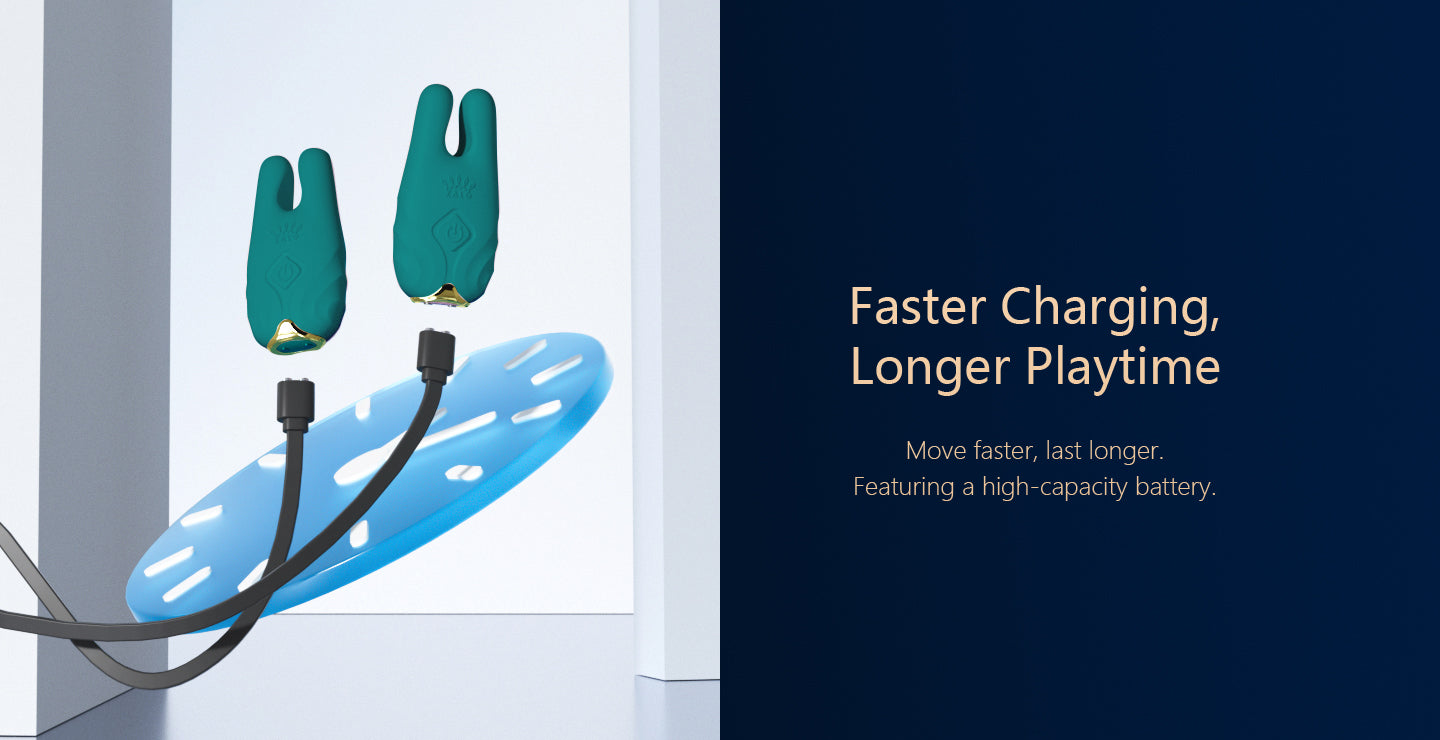 Faster Charging,
Longer Playtime

Move faster, last longer.
Featuring a high-capacity battery.